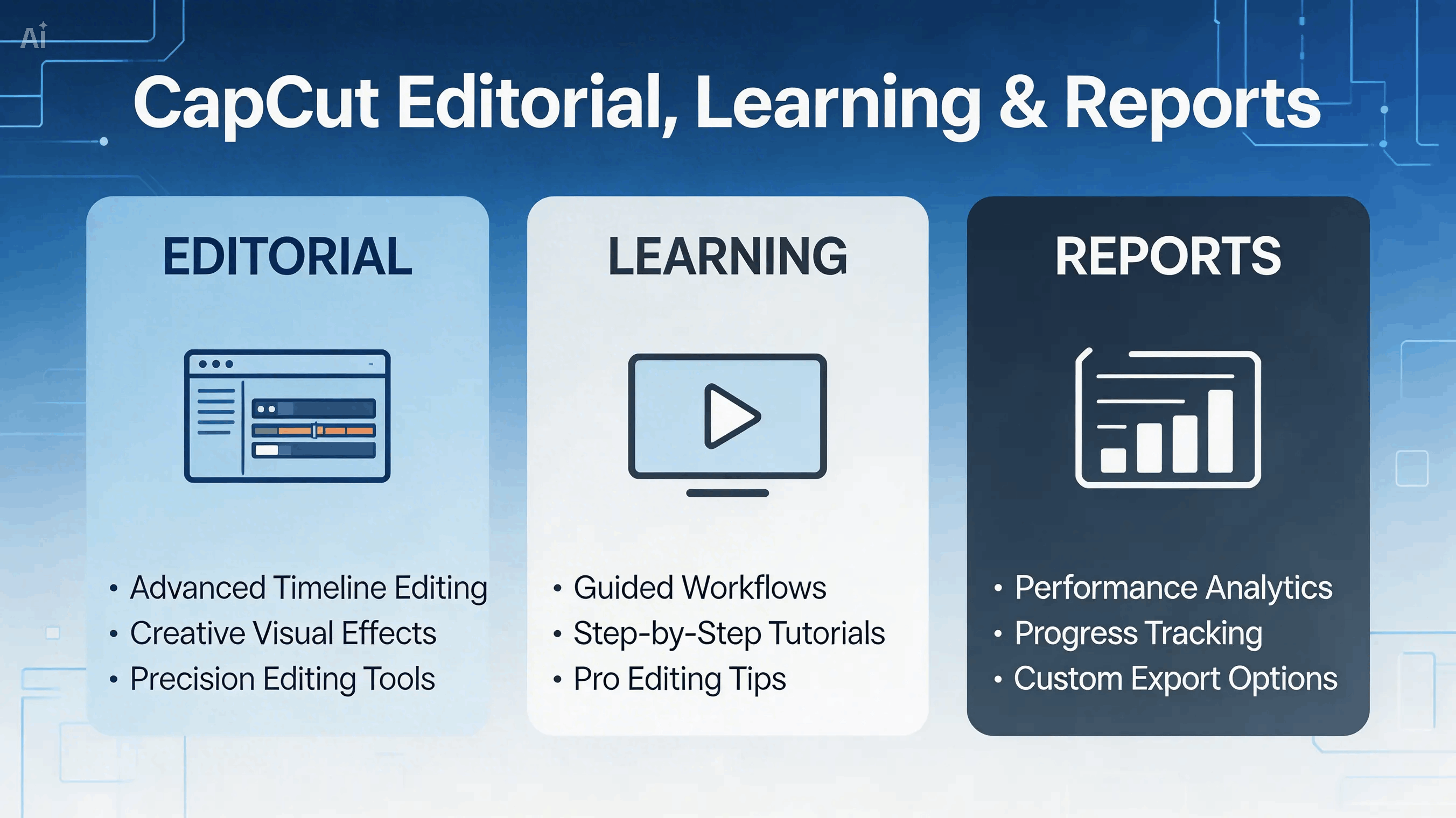 Ai

CapCut Editorial, Learning & Reports

EDITORIAL

• Advanced Timeline Editing
• Creative Visual Effects
• Precision Editing Tools

LEARNING

• Guided Workflows
• Step-by-Step Tutorials
• Pro Editing Tips

REPORTS

• Performance Analytics
• Progress Tracking
• Custom Export Options